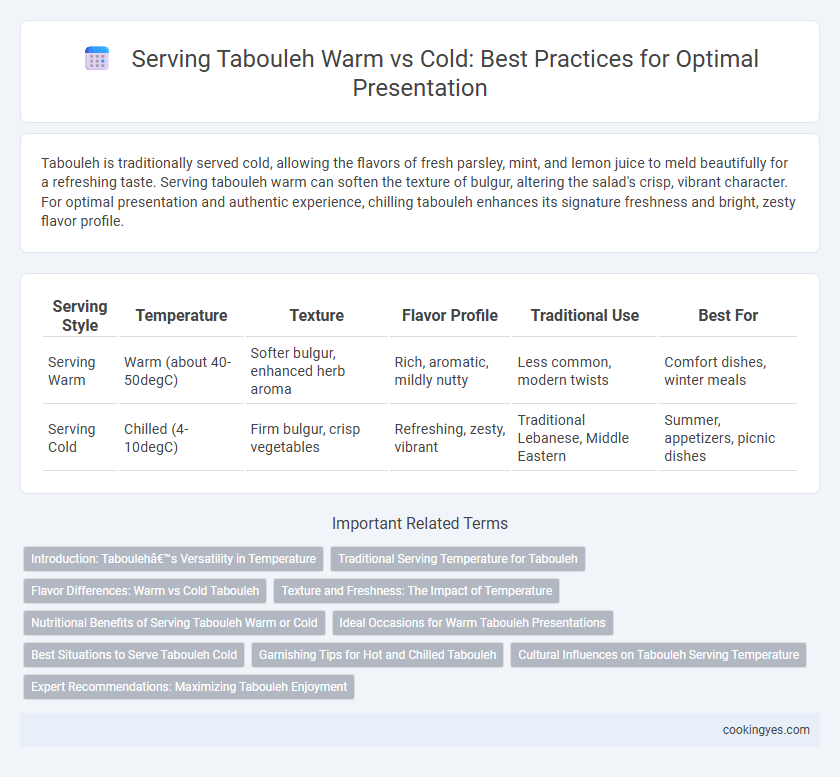 Serving Tabouleh Warm vs Cold: Best Practices for Optimal Presentation

Tabouleh is traditionally served cold, allowing the flavors of fresh parsley, mint, and lemon juice to meld beautifully for a refreshing taste. Serving tabouleh warm can soften the texture of bulgur, altering the salad's crisp, vibrant character. For optimal presentation and authentic experience, chilling tabouleh enhances its signature freshness and bright, zesty flavor profile.

| Serving Style | Temperature | Texture | Flavor Profile | Traditional Use | Best For |
|---|---|---|---|---|---|
| Serving Warm | Warm (about 40-50degC) | Softer bulgur, enhanced herb aroma | Rich, aromatic, mildly nutty | Less common, modern twists | Comfort dishes, winter meals |
| Serving Cold | Chilled (4-10degC) | Firm bulgur, crisp vegetables | Refreshing, zesty, vibrant | Traditional Lebanese, Middle Eastern | Summer, appetizers, picnic dishes |

Important Related Terms

Introduction: Taboulehâ€™s Versatility in Temperature
Traditional Serving Temperature for Tabouleh
Flavor Differences: Warm vs Cold Tabouleh
Texture and Freshness: The Impact of Temperature
Nutritional Benefits of Serving Tabouleh Warm or Cold
Ideal Occasions for Warm Tabouleh Presentations
Best Situations to Serve Tabouleh Cold
Garnishing Tips for Hot and Chilled Tabouleh
Cultural Influences on Tabouleh Serving Temperature
Expert Recommendations: Maximizing Tabouleh Enjoyment

cookingyes.com